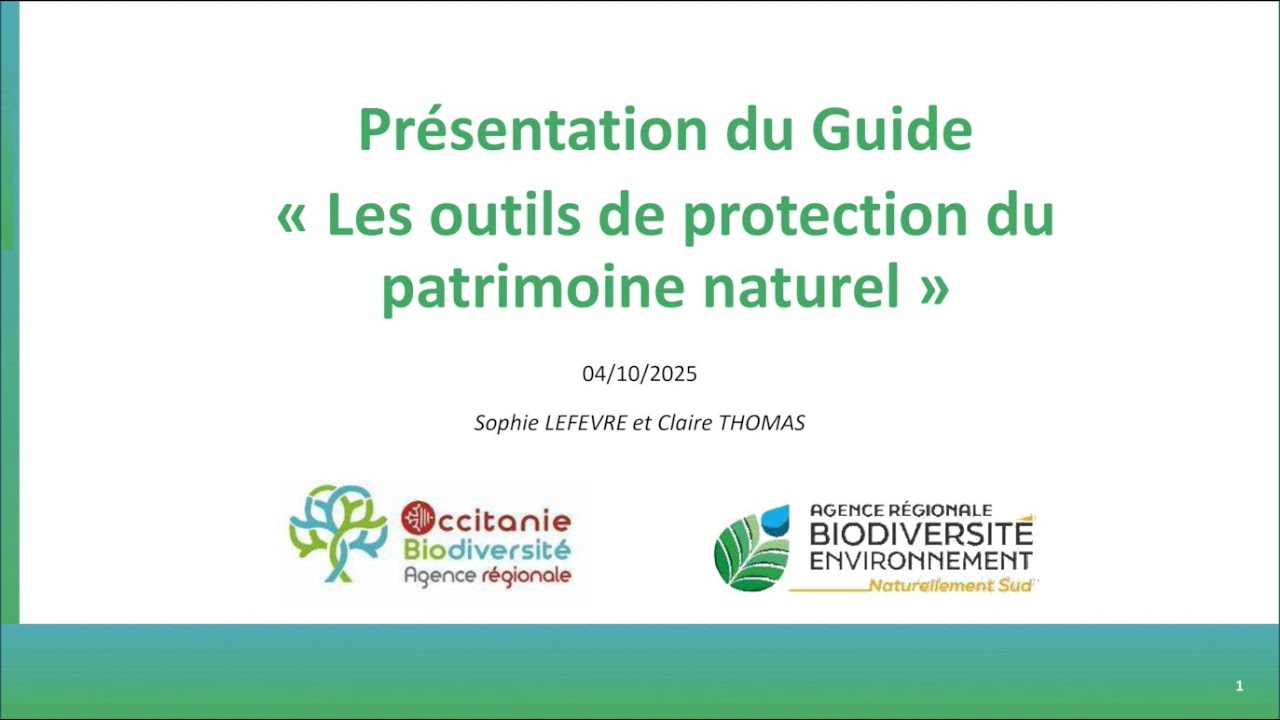 Présentation du Guide « Les outils de protection du patrimoine naturel »

04/10/2025

Sophie LEFEVRE et Claire THOMAS

Occitanie Biodiversité Agence régionale

AGENCE RÉGIONALE BIODIVERSITÉ ENVIRONNEMENT Naturellement Sud

1